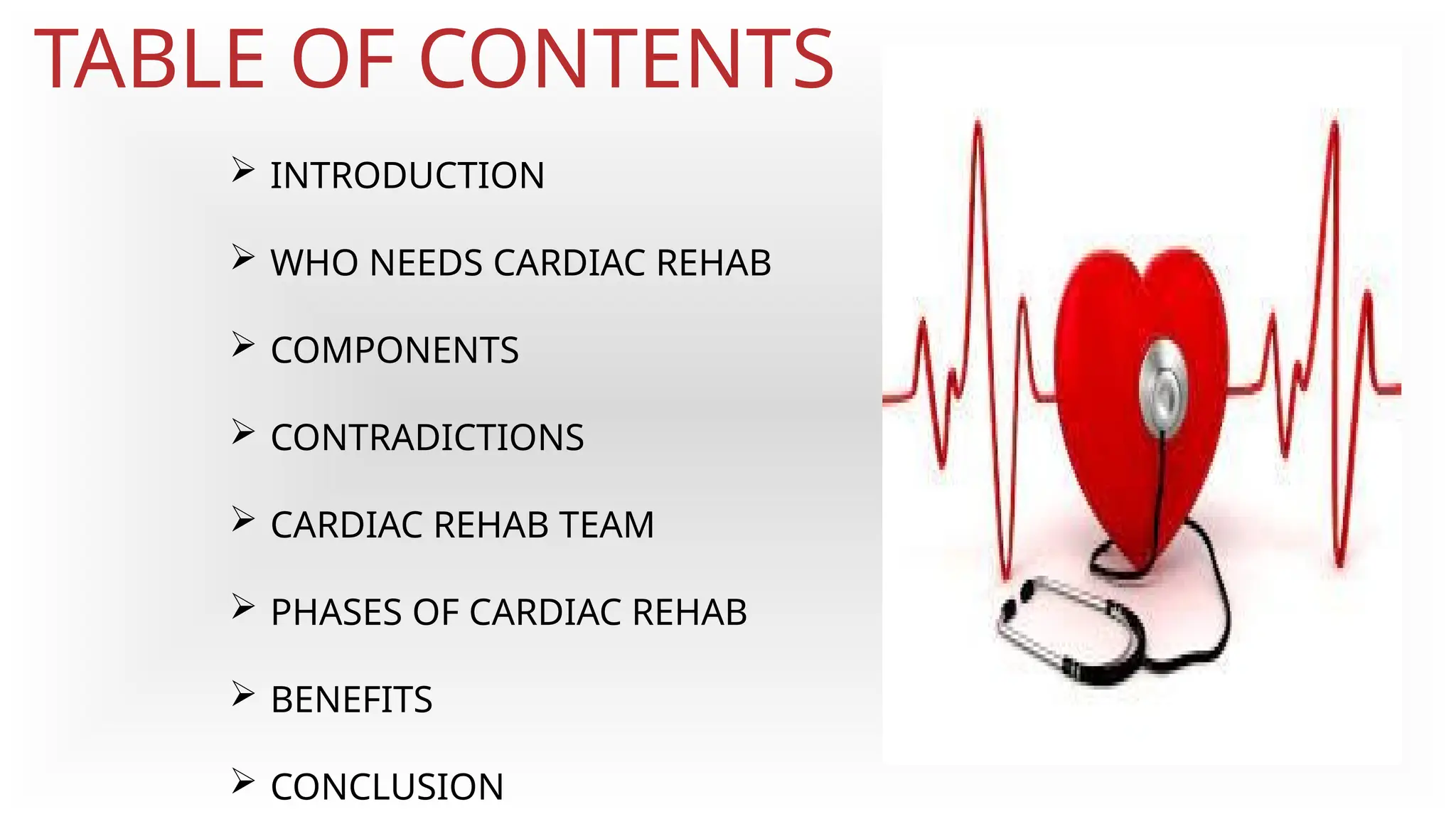 TABLE OF CONTENTS

➢ INTRODUCTION

➢ WHO NEEDS CARDIAC REHAB

➢ COMPONENTS

➢ CONTRADICTIONS

➢ CARDIAC REHAB TEAM

➢ PHASES OF CARDIAC REHAB

➢ BENEFITS

➢ CONCLUSION